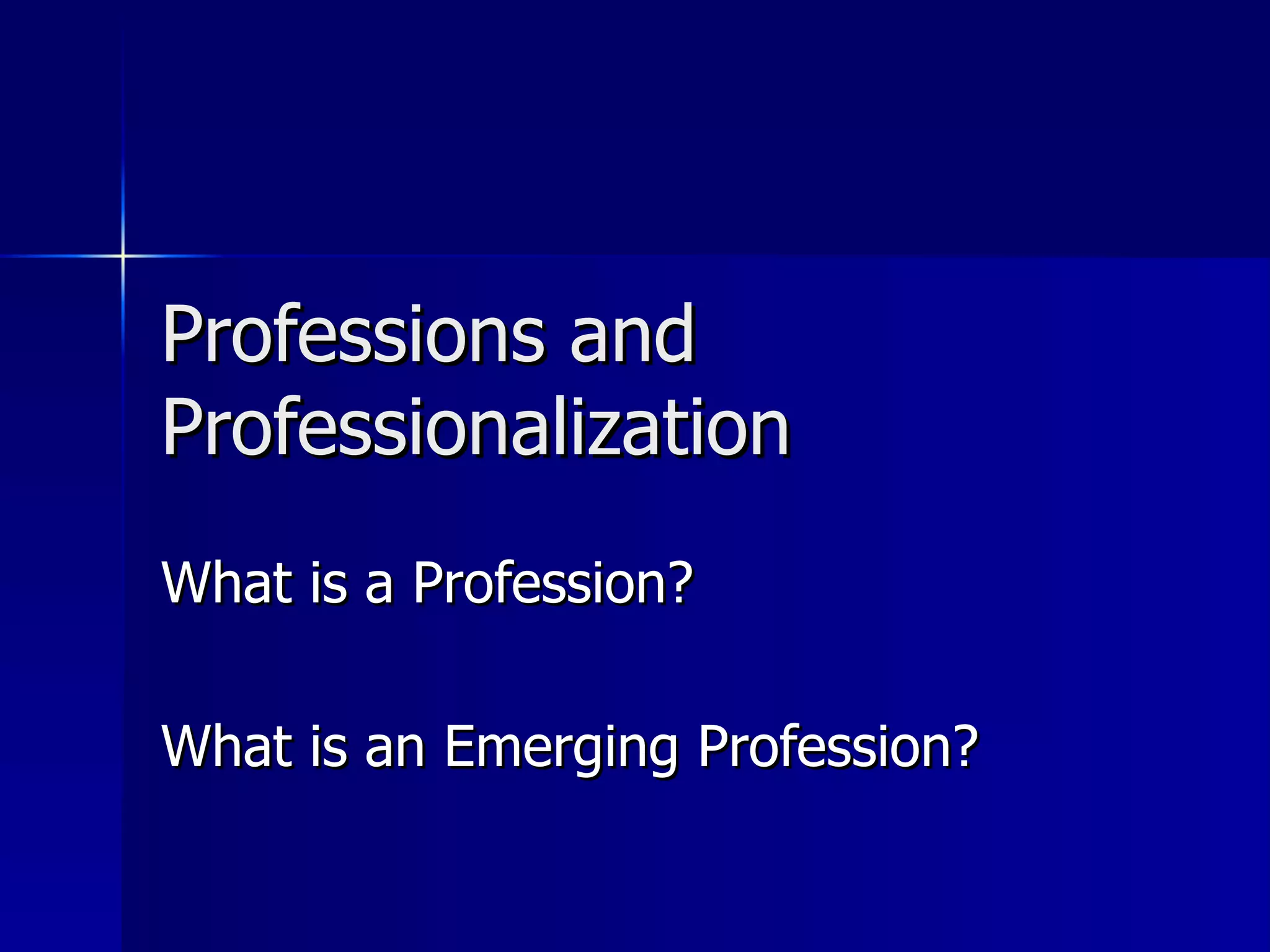 Professions and Professionalization

What is a Profession?

What is an Emerging Profession?